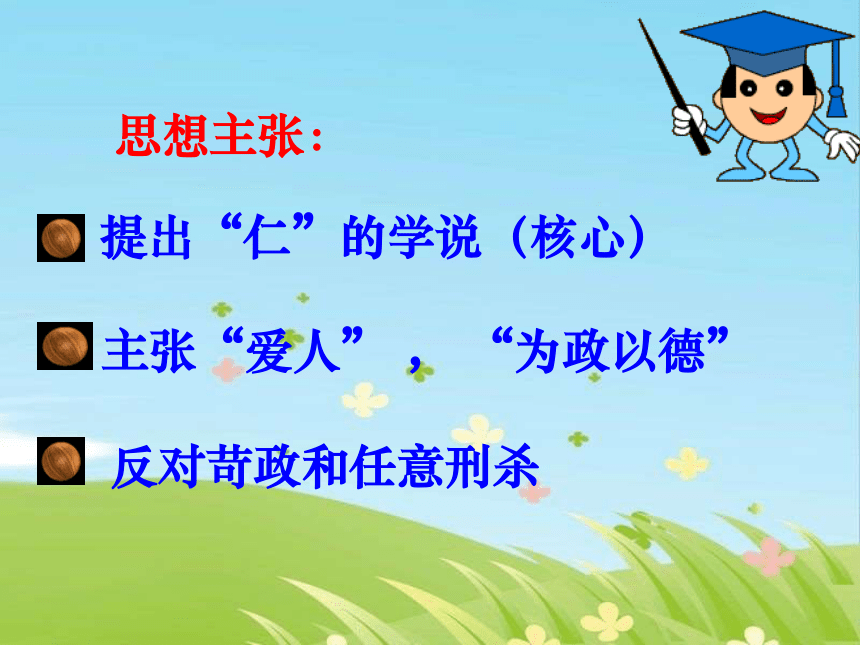 思想主张：

提出“仁”的学说（核心）

主张“爱人”，“为政以德”

反对苛政和任意刑杀